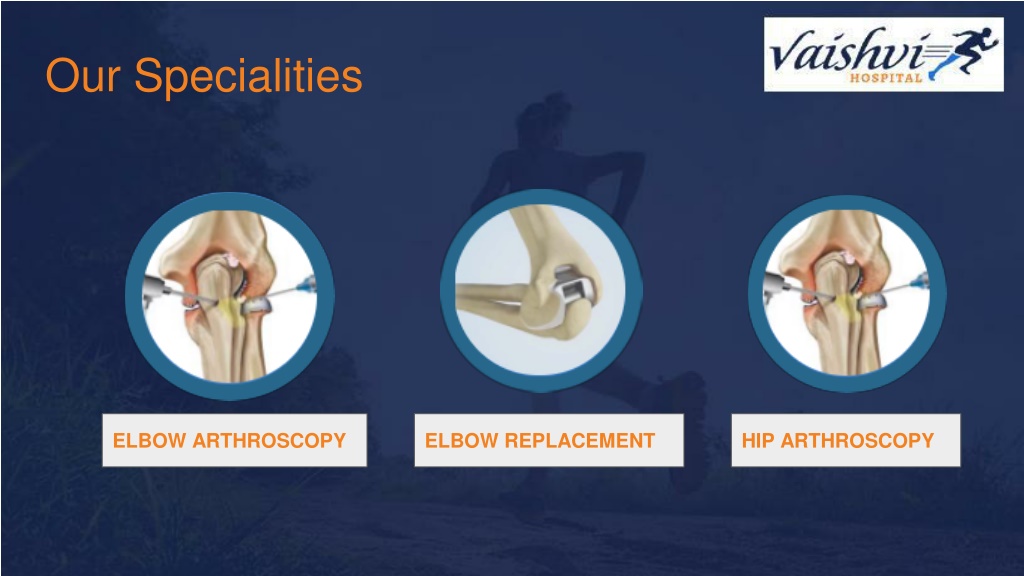 Our Specialities

Vaishvi HOSPITAL

ELBOW ARTHROSCOPY

ELBOW REPLACEMENT

HIP ARTHROSCOPY